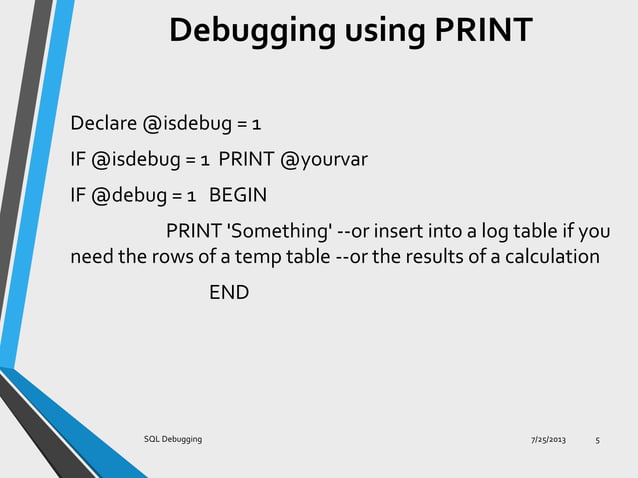 Debugging using PRINT

Declare @isdebug = 1

IF @isdebug = 1 PRINT @yourvar

IF @debug = 1 BEGIN

PRINT 'Something' --or insert into a log table if you need the rows of a temp table --or the results of a calculation

END

SQL Debugging

7/25/2013

5